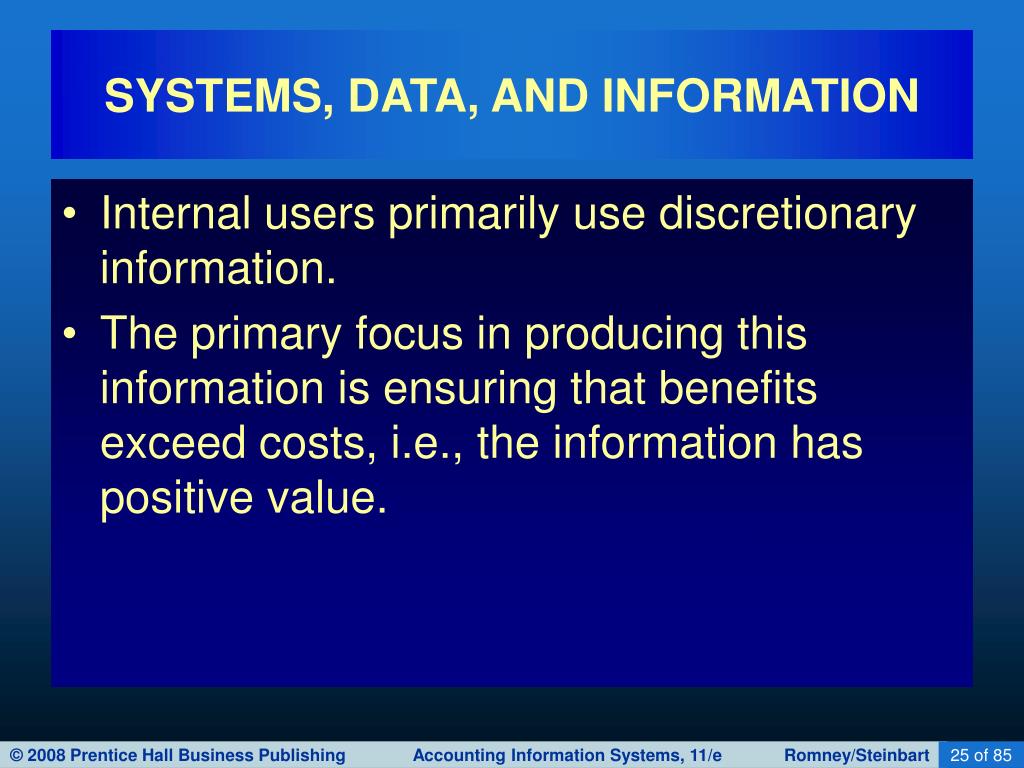 SYSTEMS, DATA, AND INFORMATION

• Internal users primarily use discretionary information.

• The primary focus in producing this information is ensuring that benefits exceed costs, i.e., the information has positive value.

© 2008 Prentice Hall Business Publishing Accounting Information Systems, 11/e Romney/Steinbart 25 of 85